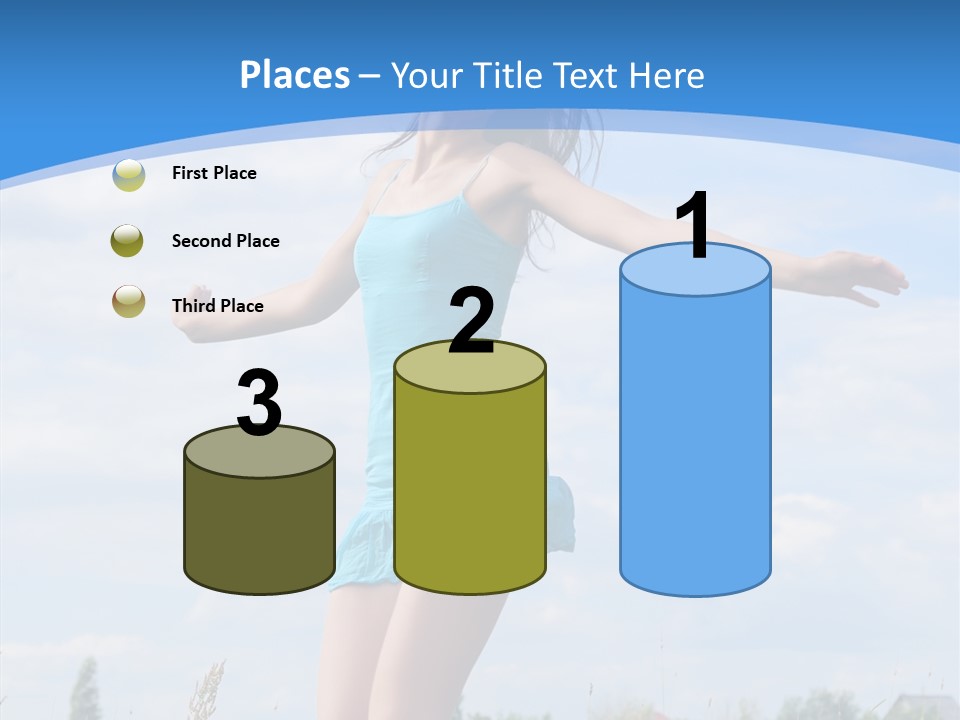 Places – Your Title Text Here

First Place

Second Place

Third Place

3

2

1